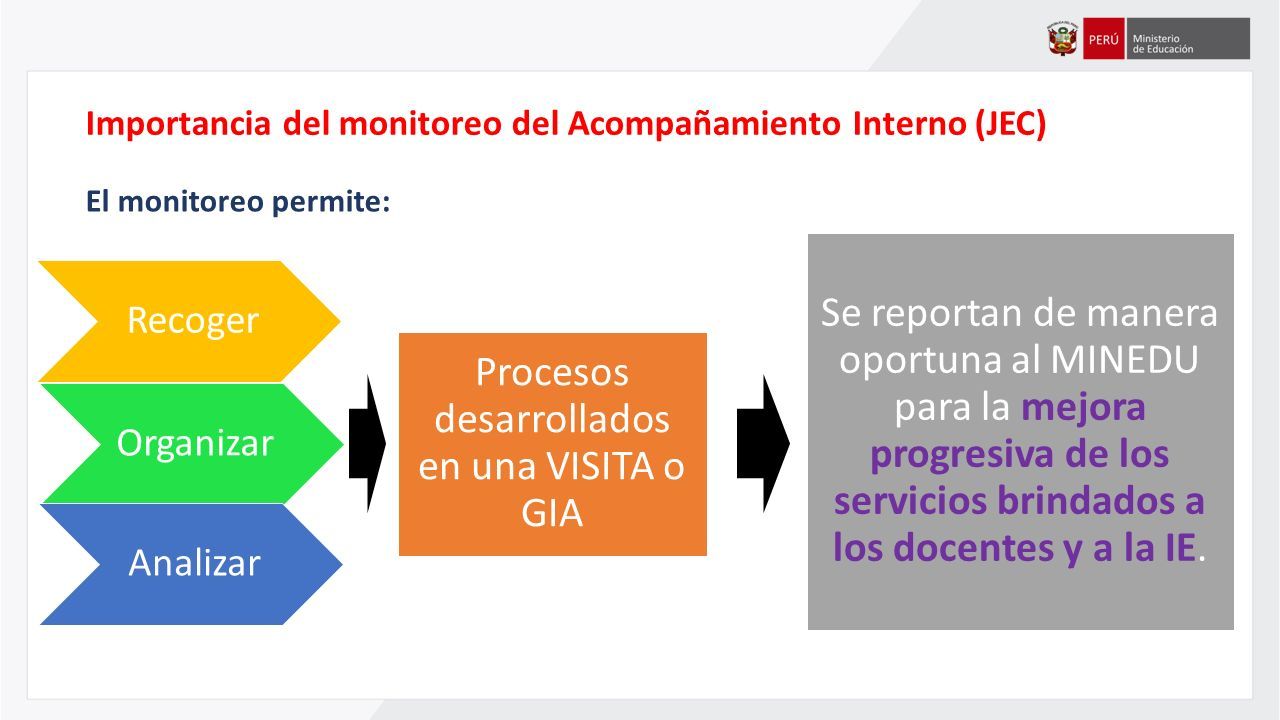 PERÚ Ministerio de Educación

Importancia del monitoreo del Acompañamiento Interno (JEC)

El monitoreo permite:

Recoger

Organizar

Analizar

Procesos desarrollados en una VISITA o GIA

Se reportan de manera oportuna al MINEDU para la mejora progresiva de los servicios brindados a los docentes y a la IE.